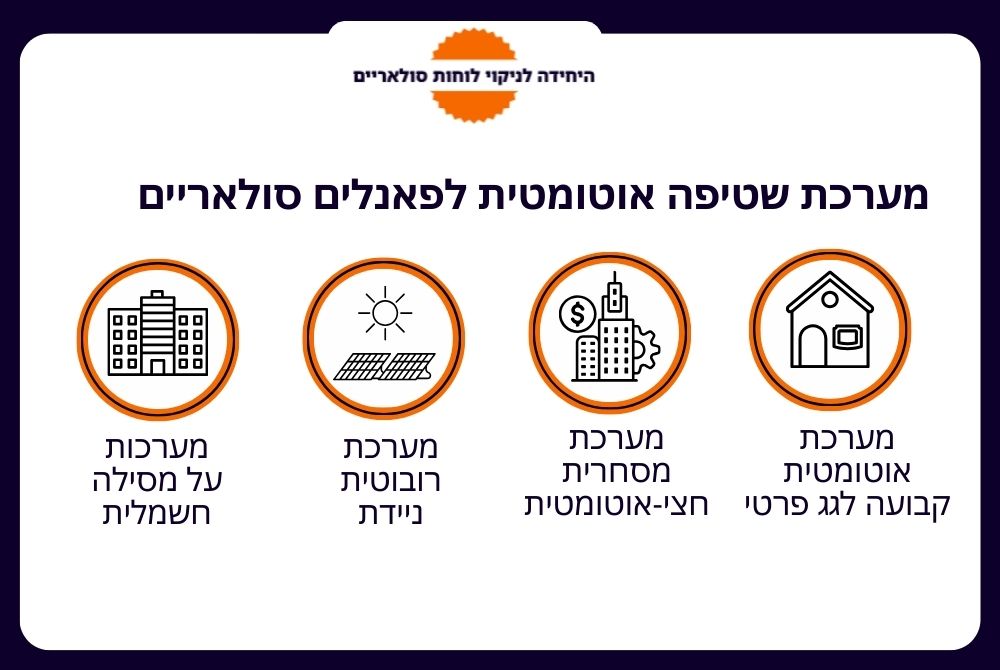 היחידה לניקוי לוחות סולאריים

מערכת שטיפה אוטומטית לפאנלים סולאריים

מערכת אוטומטית קבועה לגג פרטי

מערכת מסחרית חצי-אוטומטית

מערכת רובוטית ניידת

מערכות על מסילה חשמלית